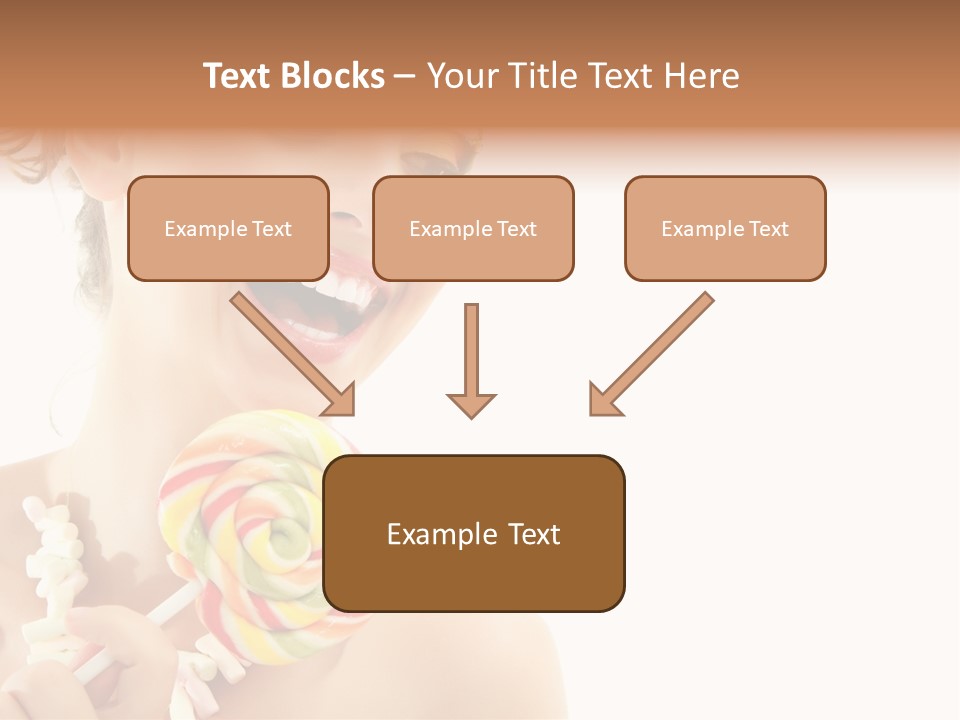 Text Blocks – Your Title Text Here

Example Text

Example Text

Example Text

Example Text